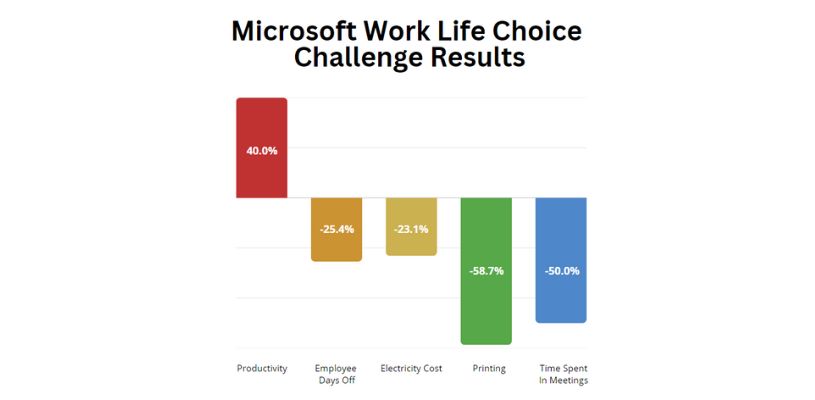 Microsoft Work Life Choice Challenge Results

40.0%

-25.4%

-23.1%

-58.7%

-50.0%

Productivity

Employee Days Off

Electricity Cost

Printing

Time Spent In Meetings